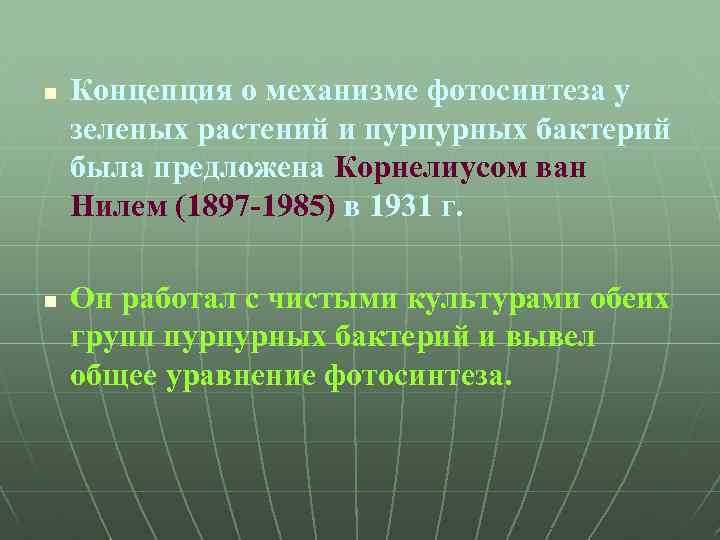 Концепция о механизме фотосинтеза у зеленых растений и пурпурных бактерий была предложена Корнелиусом ван Нилем (1897-1985) в 1931 г.

Он работал с чистыми культурами обеих групп пурпурных бактерий и вывел общее уравнение фотосинтеза.